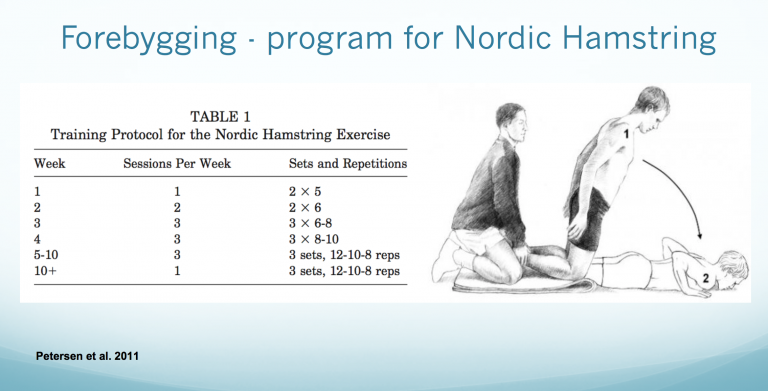 Forebygging - program for Nordic Hamstring

TABLE 1
Training Protocol for the Nordic Hamstring Exercise

| Week | Sessions Per Week | Sets and Repetitions |
|---|---|---|
| 1 | 1 | $2 \times 5$ |
| 2 | 2 | $2 \times 6$ |
| 3 | 3 | $3 \times$ 6-8 |
| 4 | 3 | $3 \times$ 8-10 |
| 5-10 | 3 | 3 sets, 12-10-8 reps |
| 10+ | 1 | 3 sets, 12-10-8 reps |

1

2

Petersen et al. 2011